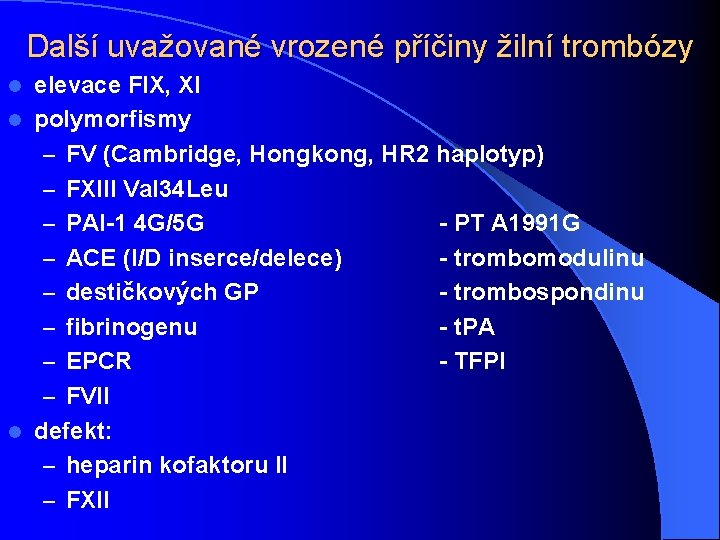 Další uvažované vrozené příčiny žilní trombózy

- elevace FIX, XI
- polymorfismy
  – FV (Cambridge, Hongkong, HR2 haplotyp)
  – FXIII Val34Leu
  – PAI-1 4G/5G
  – ACE (I/D inserce/delece)
  – destičkových GP
  – fibrinogenu
  – EPCR
  – FVII

- PT A1991G
- trombomodulinu
- trombospondinu
- tPA
- TFPI

- defekt:
  – heparin kofaktoru II
  – FXII